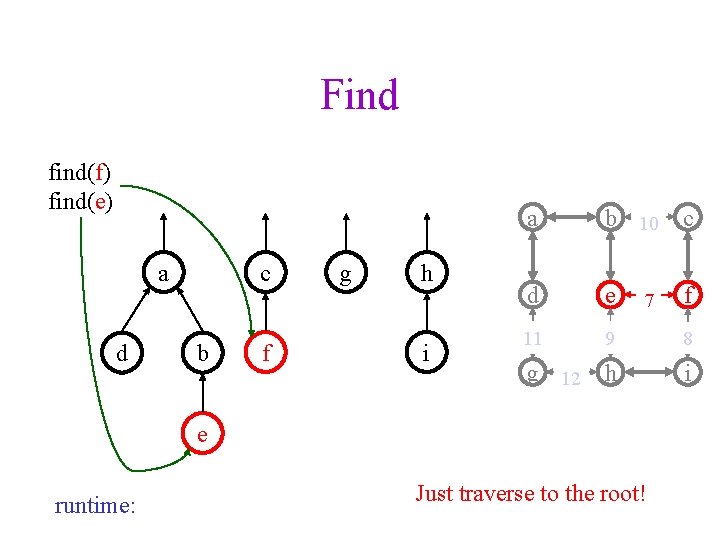 Find

find(f)
find(e)

a
c
g
h
d
b
f
i
e

a
b
10
c
d
e
7
f
11
9
8
g
12
h
i

runtime:

Just traverse to the root!